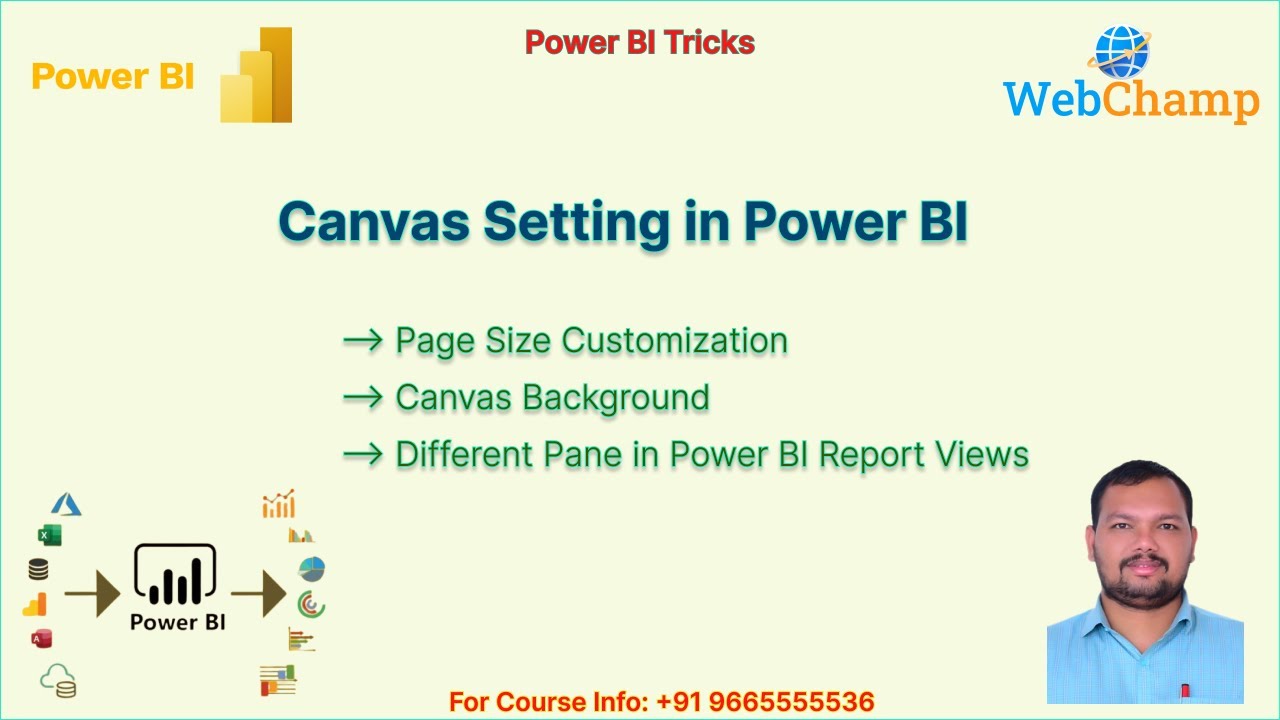 Power BI

Power BI Tricks

WebChamp

Canvas Setting in Power BI

→ Page Size Customization
→ Canvas Background
→ Different Pane in Power BI Report Views

Power BI

For Course Info: +91 9665555536